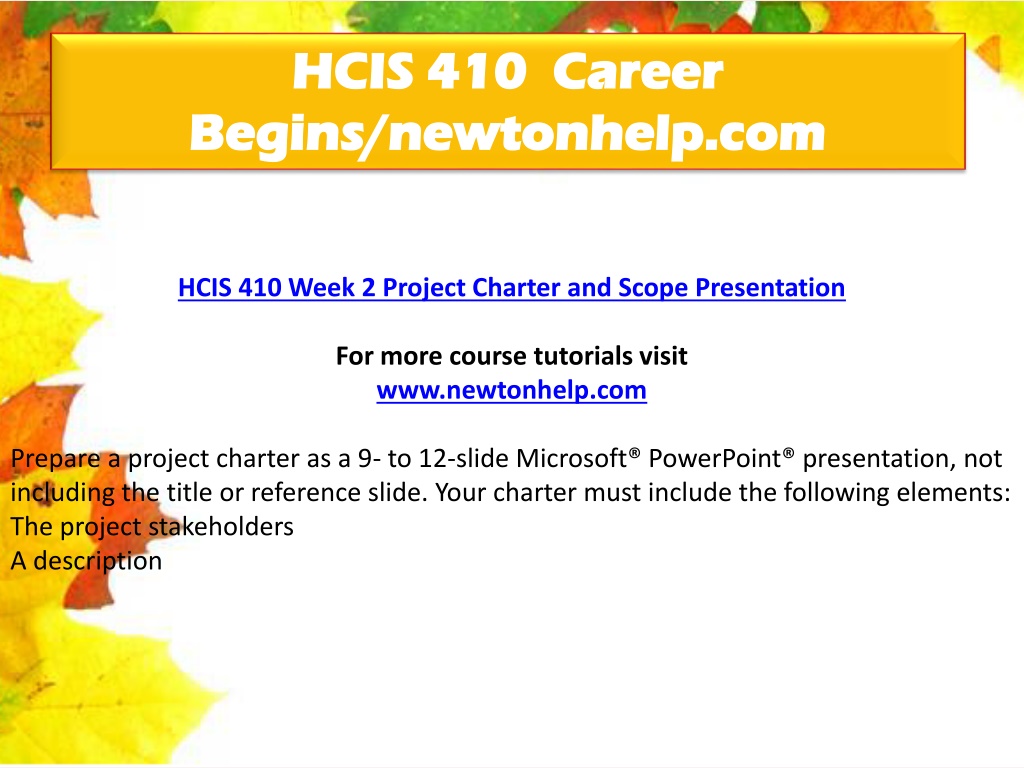 HCIS 410 Career Begins/newtonhelp.com

HCIS 410 Week 2 Project Charter and Scope Presentation

For more course tutorials visit
www.newtonhelp.com

Prepare a project charter as a 9- to 12-slide Microsoft® PowerPoint® presentation, not including the title or reference slide. Your charter must include the following elements:
The project stakeholders
A description